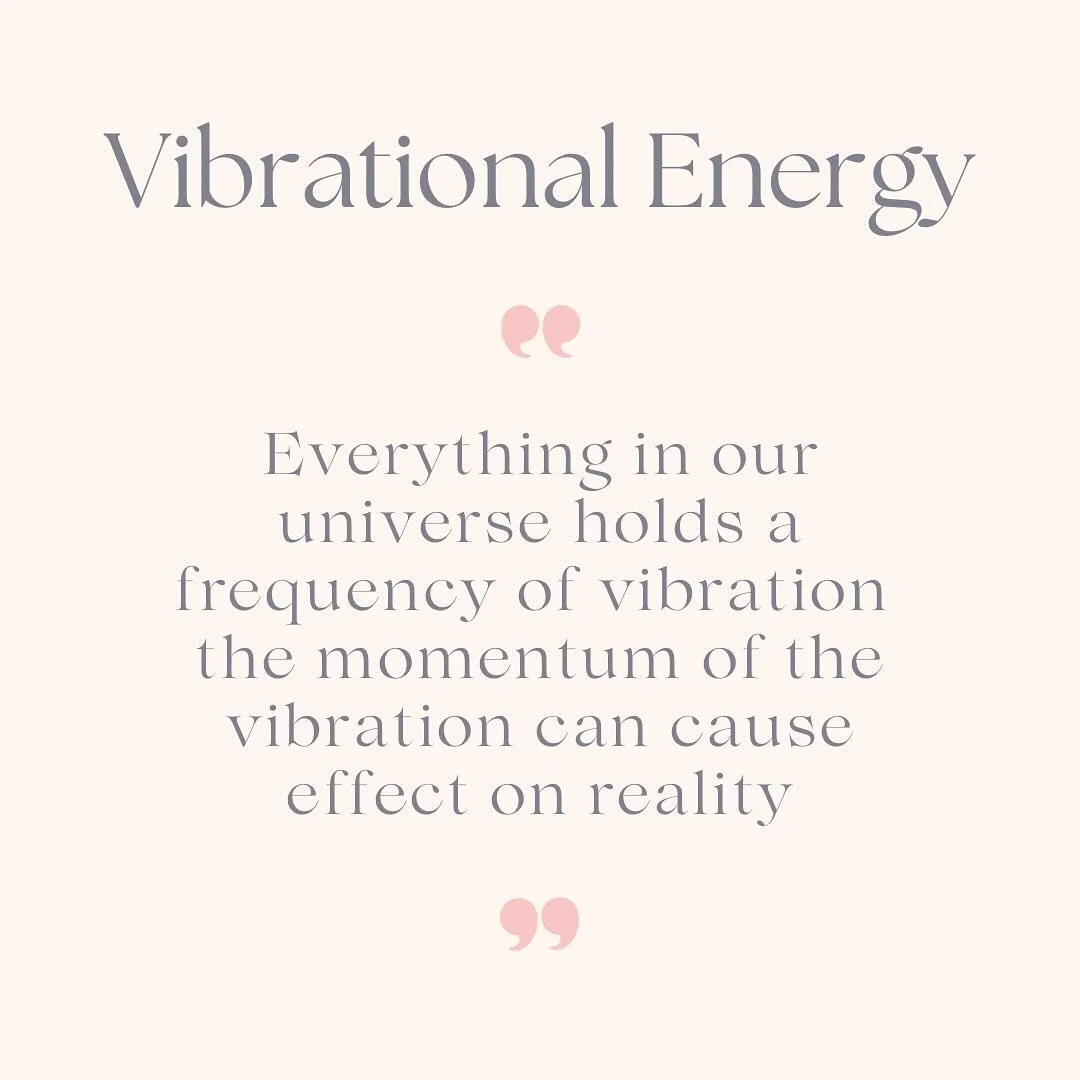 Vibrational Energy

“

Everything in our universe holds a frequency of vibration the momentum of the vibration can cause effect on reality

”